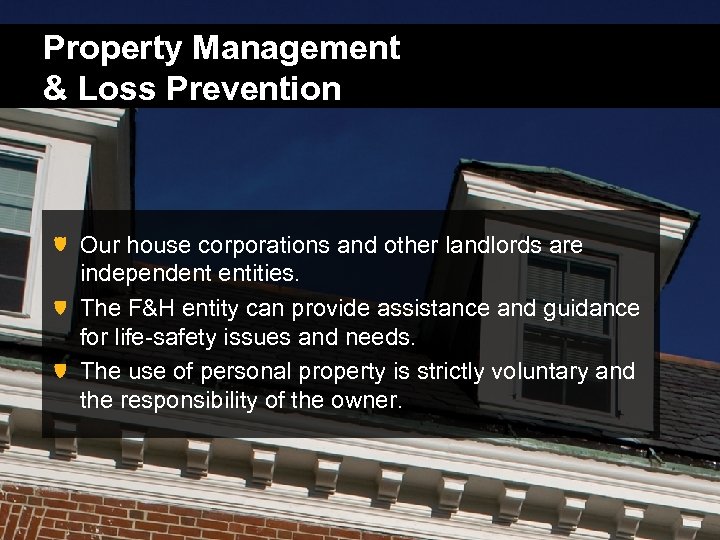 Property Management
& Loss Prevention

Our house corporations and other landlords are independent entities.

The F&H entity can provide assistance and guidance for life-safety issues and needs.

The use of personal property is strictly voluntary and the responsibility of the owner.